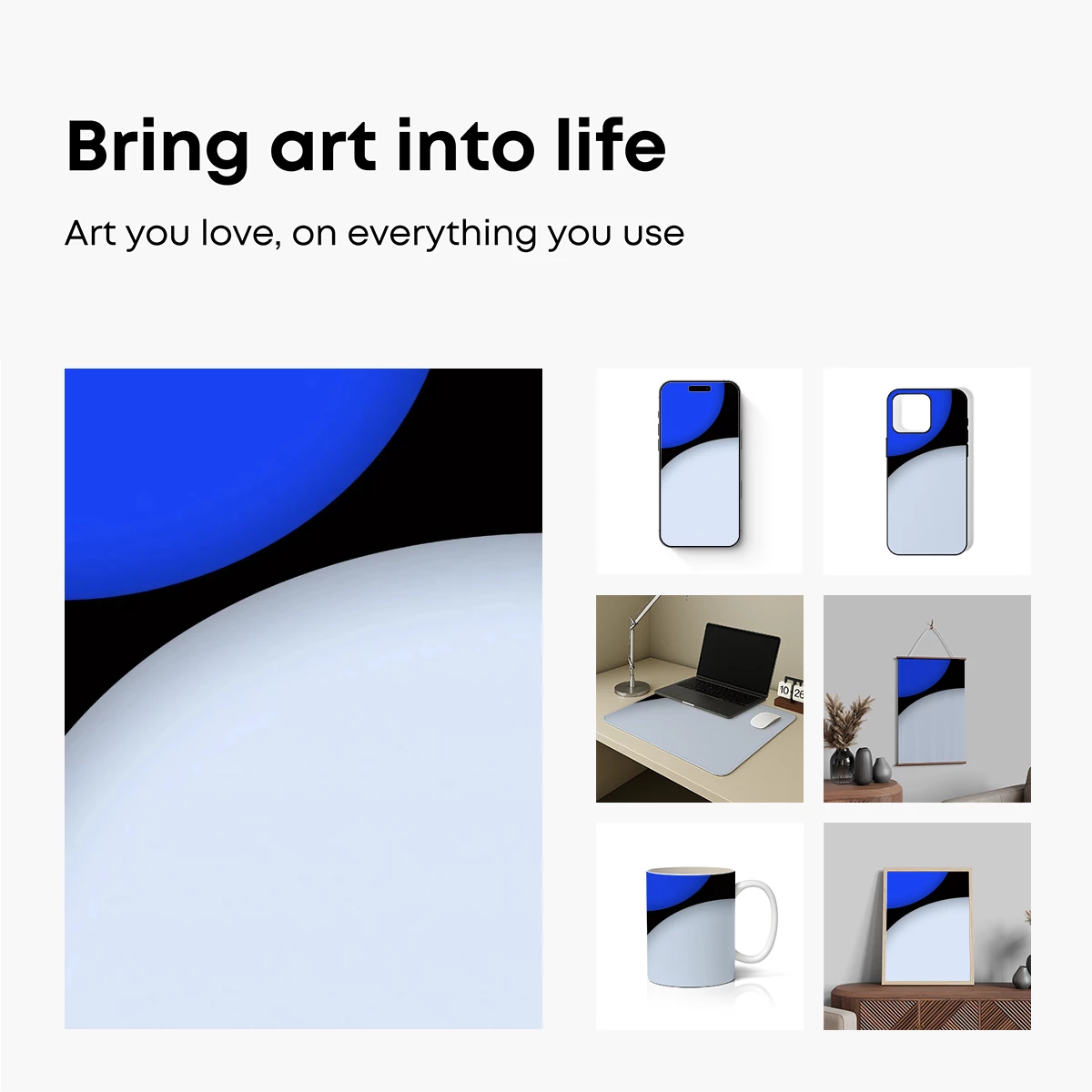 Bring art into life

Art you love, on everything you use

10 26